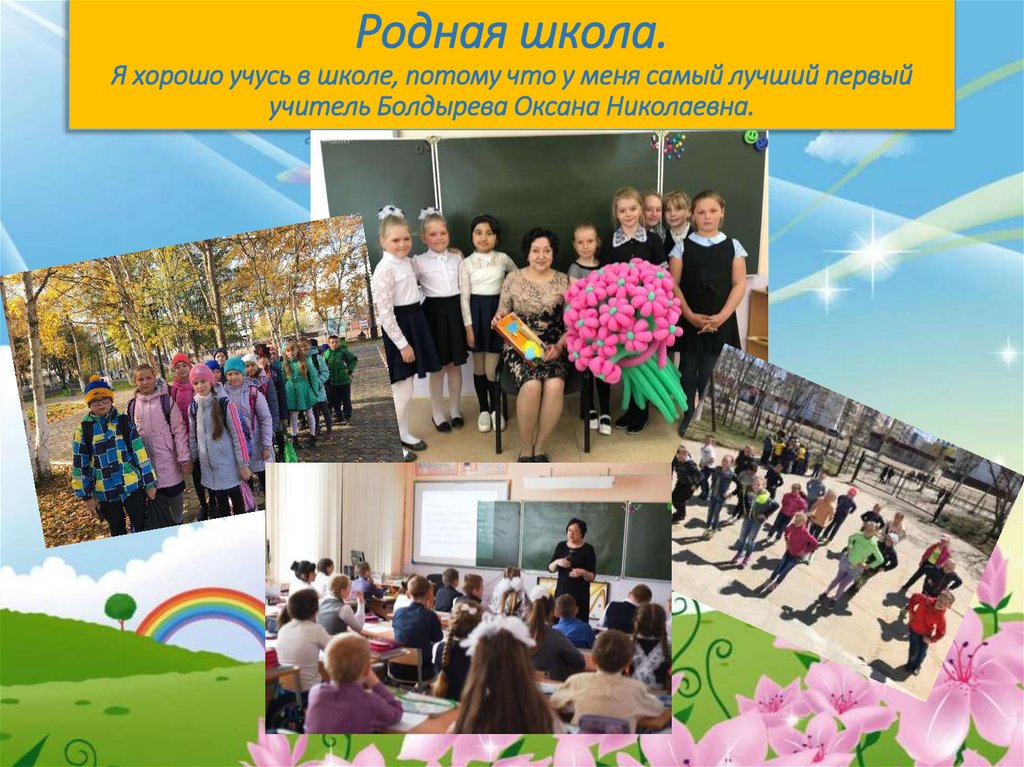 Родная школа.
Я хорошо учусь в школе, потому что у меня самый лучший первый учитель Болдырева Оксана Николаевна.